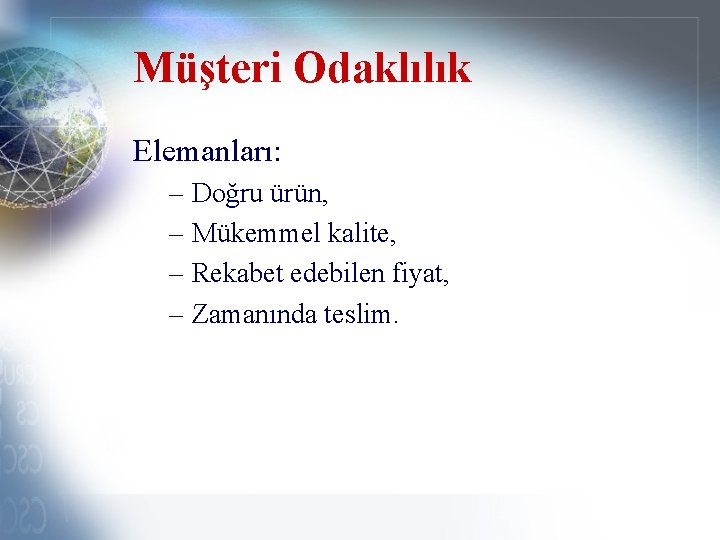 Müşteri Odaklılık

Elemanları:

– Doğru ürün,
– Mükemmel kalite,
– Rekabet edebilen fiyat,
– Zamanında teslim.